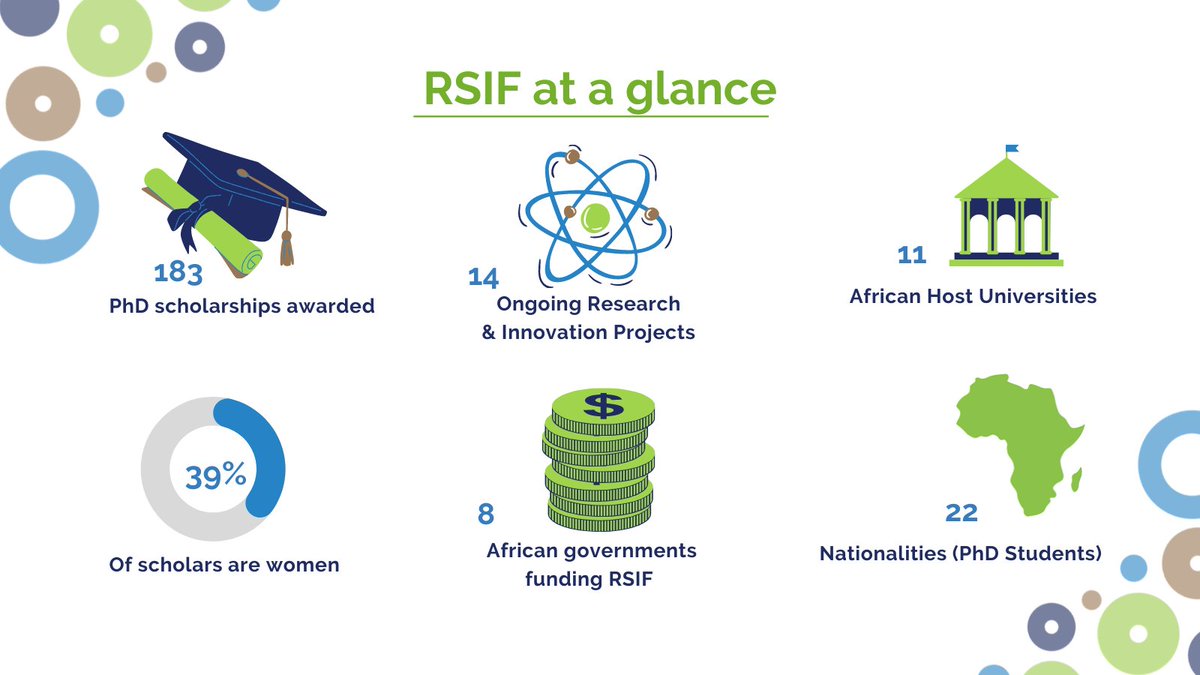 RSIF at a glance

183
PhD scholarships awarded

14
Ongoing Research & Innovation Projects

11
African Host Universities

39%
Of scholars are women

$
8
African governments funding RSIF

22
Nationalities (PhD Students)